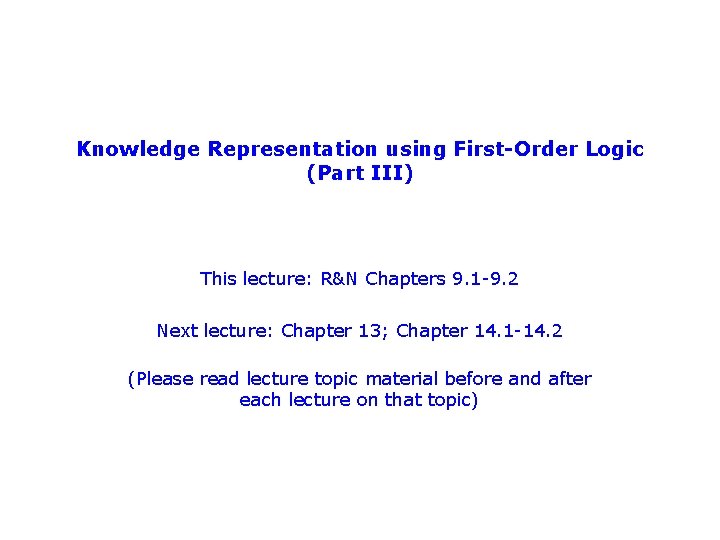 Knowledge Representation using First-Order Logic
(Part III)

This lecture: R&N Chapters 9.1-9.2

Next lecture: Chapter 13; Chapter 14.1-14.2

(Please read lecture topic material before and after each lecture on that topic)